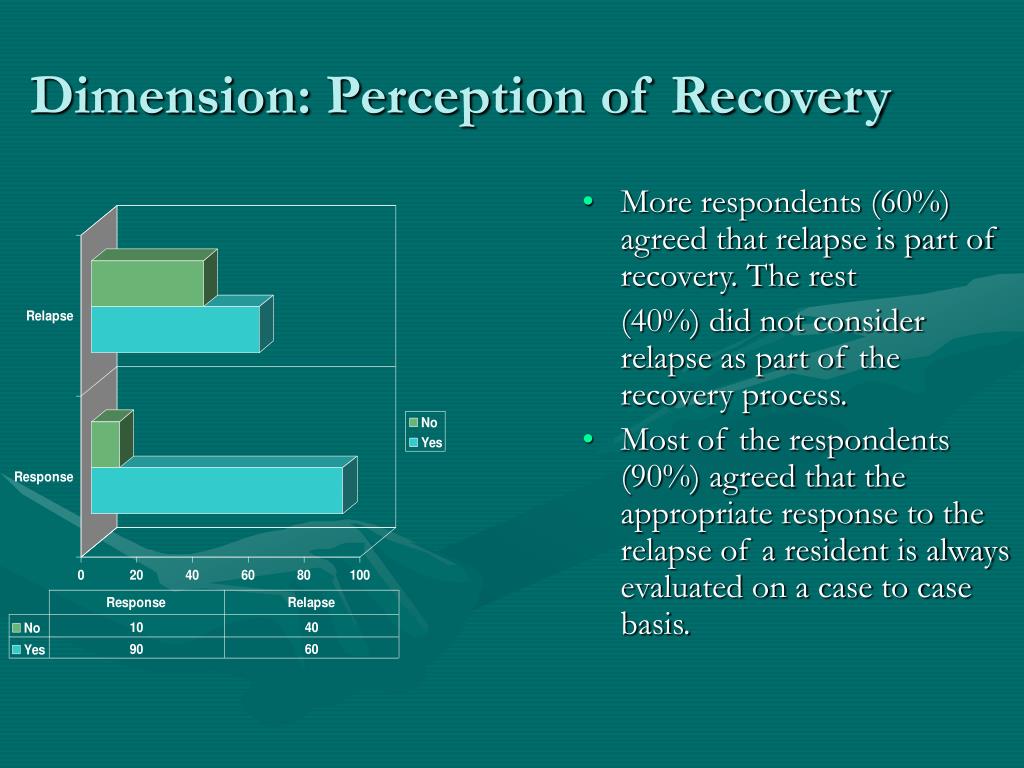 Dimension: Perception of Recovery

Relapse

Response

No
Yes

0 20 40 60 80 100

| | Response | Relapse |
|---|---|---|
| No | 10 | 40 |
| Yes | 90 | 60 |

• More respondents (60%) agreed that relapse is part of recovery. The rest

(40%) did not consider relapse as part of the recovery process.

• Most of the respondents (90%) agreed that the appropriate response to the relapse of a resident is always evaluated on a case to case basis.